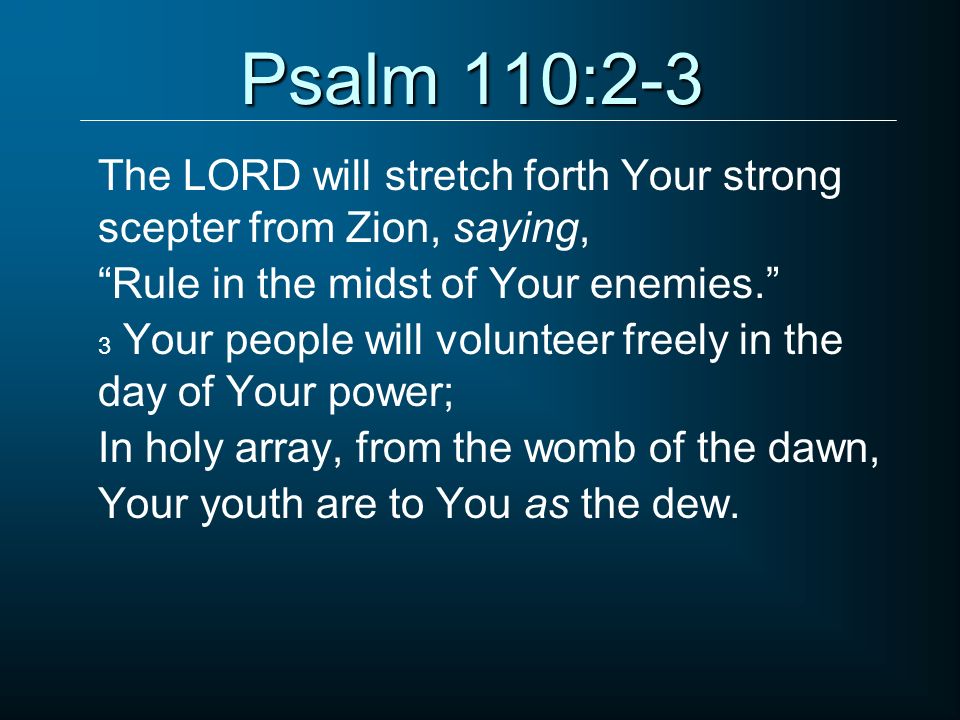 Psalm 110:2-3

The LORD will stretch forth Your strong scepter from Zion, saying,
“Rule in the midst of Your enemies.”
3 Your people will volunteer freely in the day of Your power;
In holy array, from the womb of the dawn,
Your youth are to You as the dew.